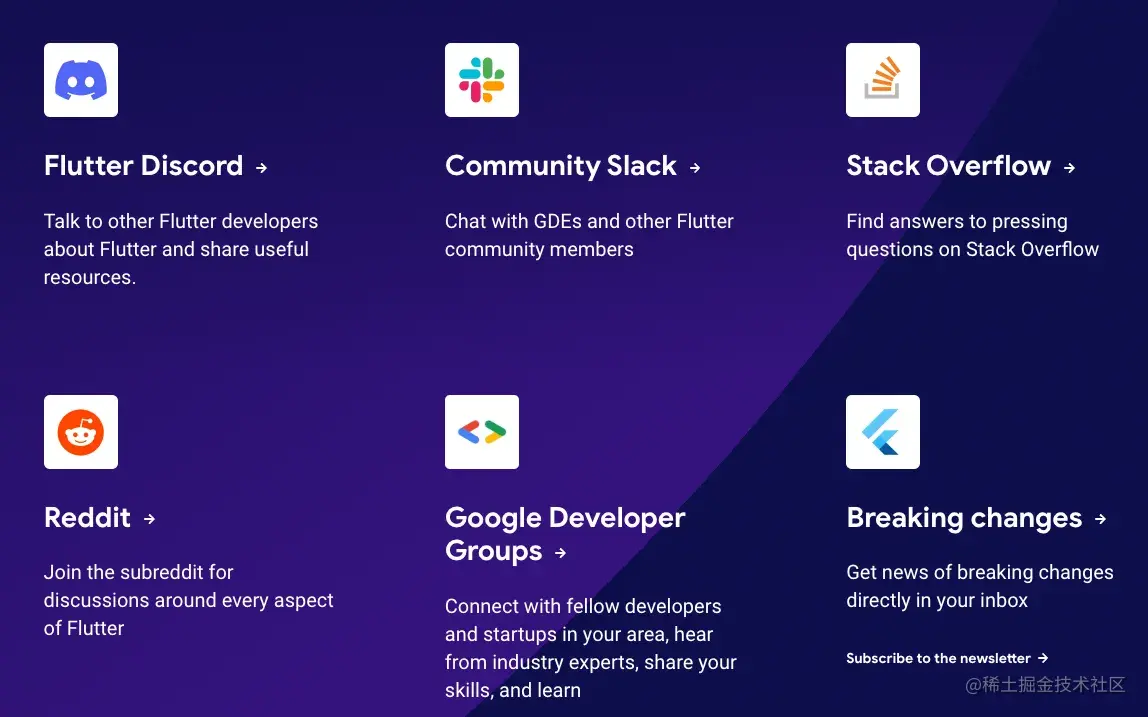 Flutter Discord →

Talk to other Flutter developers about Flutter and share useful resources.

Community Slack →

Chat with GDEs and other Flutter community members

Stack Overflow →

Find answers to pressing questions on Stack Overflow

Reddit →

Join the subreddit for discussions around every aspect of Flutter

Google Developer Groups →

Connect with fellow developers and startups in your area, hear from industry experts, share your skills, and learn

Breaking changes →

Get news of breaking changes directly in your inbox

Subscribe to the newsletter →

@稀土掘金技术社区